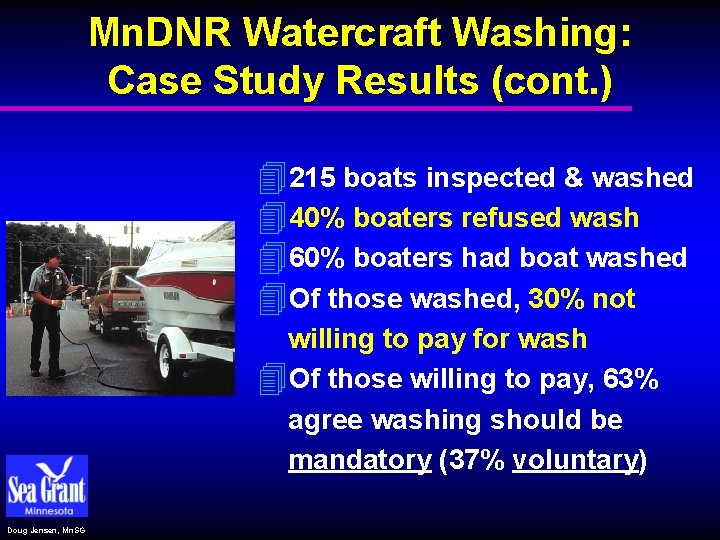 MnDNR Watercraft Washing: Case Study Results (cont.)

215 boats inspected & washed

40% boaters refused wash

60% boaters had boat washed

Of those washed, 30% not willing to pay for wash

Of those willing to pay, 63% agree washing should be mandatory (37% voluntary)

Sea Grant Minnesota

Doug Jensen, MnSG